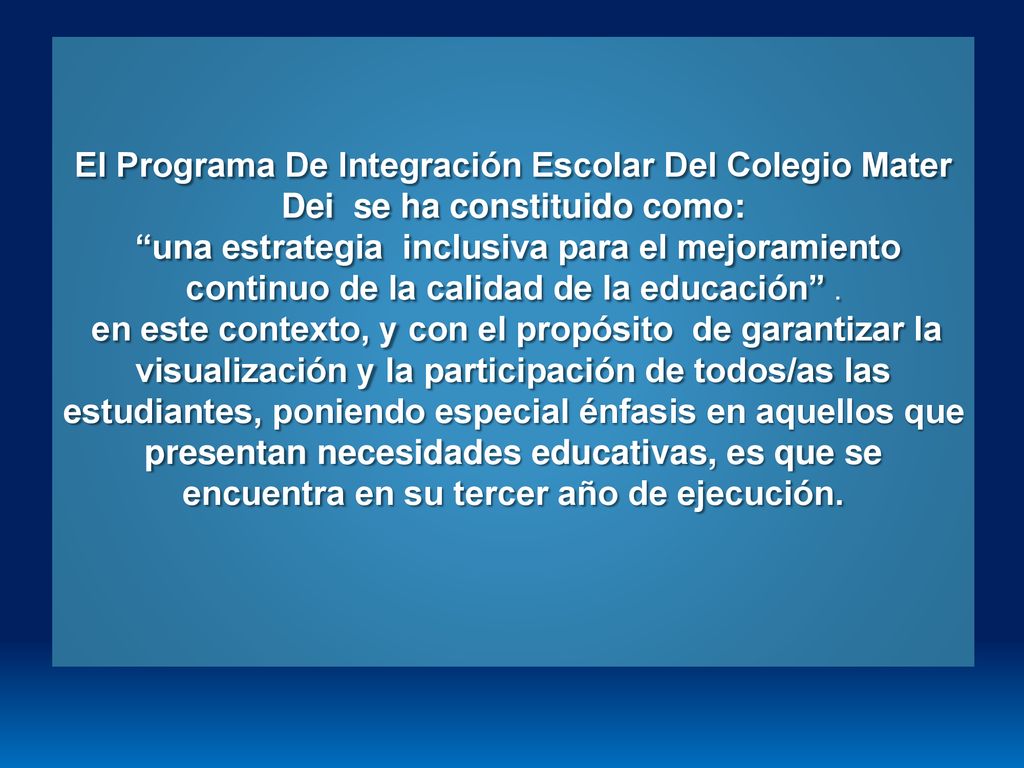 El Programa De Integración Escolar Del Colegio Mater Dei se ha constituido como:
“una estrategia inclusiva para el mejoramiento continuo de la calidad de la educación” .
en este contexto, y con el propósito de garantizar la visualización y la participación de todos/as las estudiantes, poniendo especial énfasis en aquellos que presentan necesidades educativas, es que se encuentra en su tercer año de ejecución.